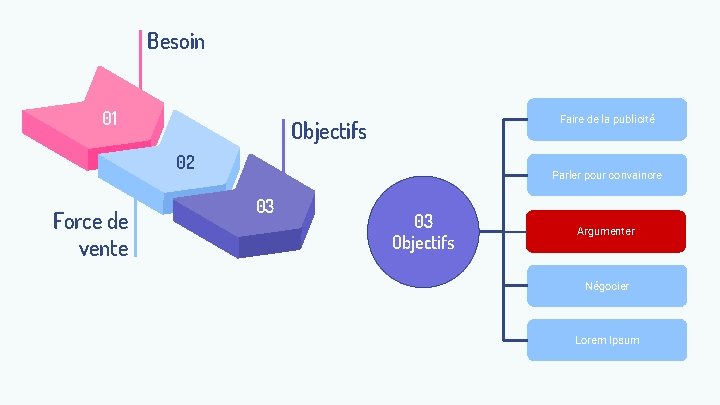 Besoin

01

02

03

Objectifs

Force de vente

03
Objectifs

Faire de la publicité

Parler pour convaincre

Argumenter

Négocier

Lorem Ipsum